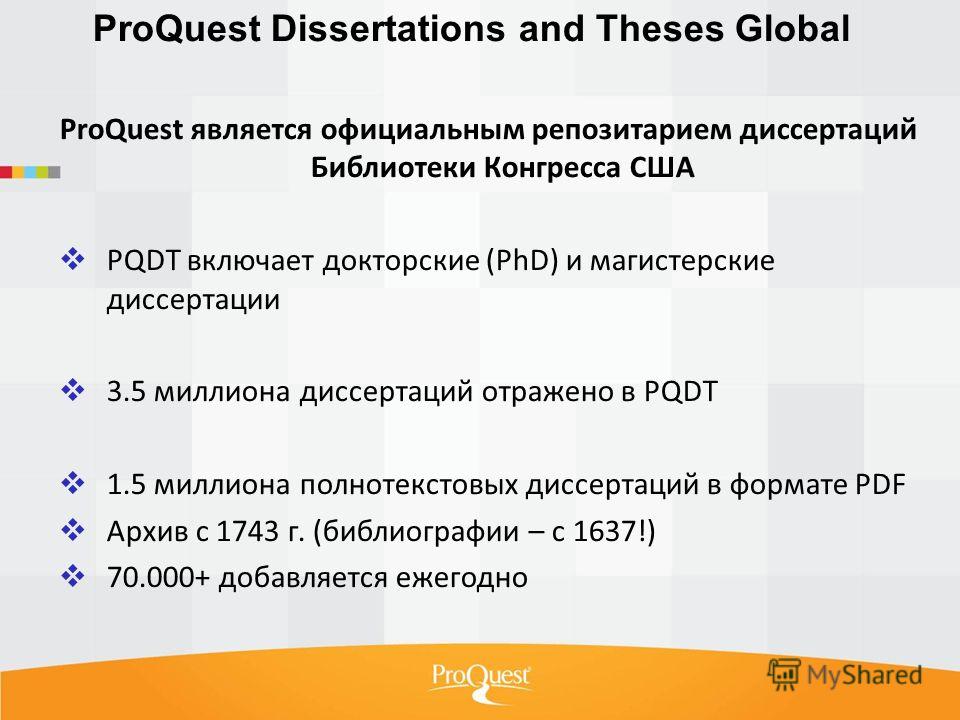 ProQuest Dissertations and Theses Global

ProQuest является официальным репозитарием диссертаций Библиотеки Конгресса США

❖ PQDT включает докторские (PhD) и магистерские диссертации

❖ 3.5 миллиона диссертаций отражено в PQDT

❖ 1.5 миллиона полнотекстовых диссертаций в формате PDF
❖ Архив с 1743 г. (библиографии – с 1637!)
❖ 70.000+ добавляется ежегодно

ProQuest

MyShared